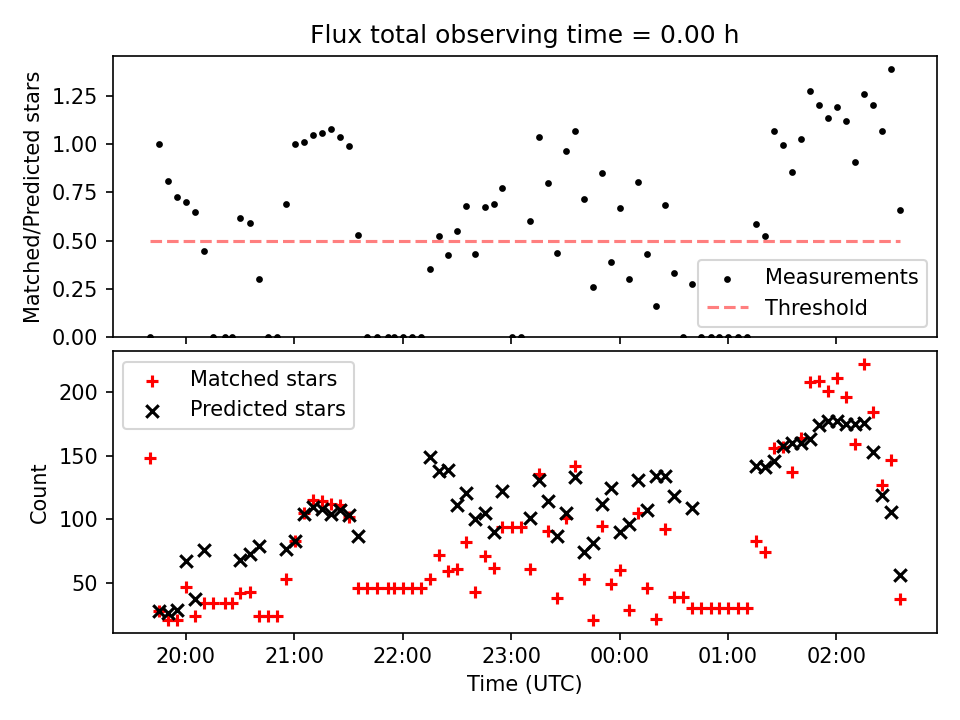 Flux total observing time = 0.00 h

Matched/Predicted stars

1.25
1.00
0.75
0.50
0.25
0.00

Measurements
Threshold

Matched stars
Predicted stars

Count

200
150
100
50

20:00
21:00
22:00
23:00
00:00
01:00
02:00

Time (UTC)